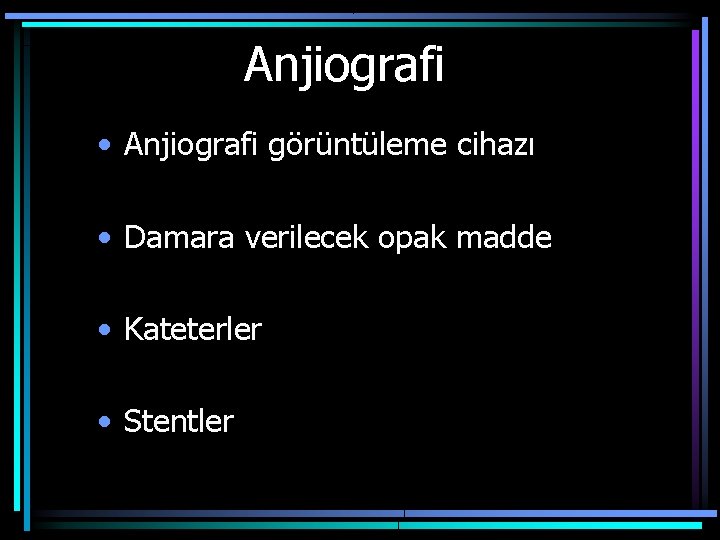 Anjiografi

• Anjiografi görüntüleme cihazı

• Damara verilecek opak madde

• Kateterler

• Stentler